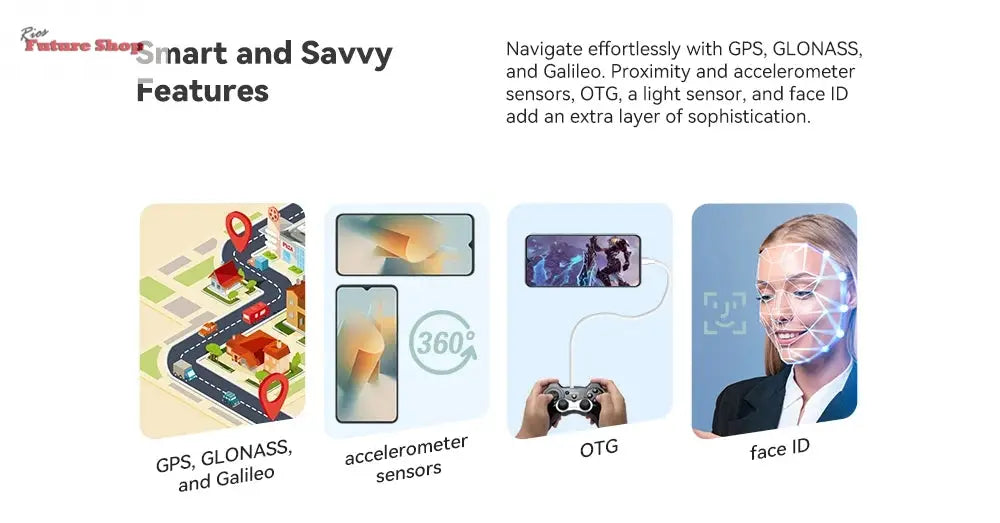 Rios Future Shop

Smart and Savvy Features

Navigate effortlessly with GPS, GLONASS, and Galileo. Proximity and accelerometer sensors, OTG, a light sensor, and face ID add an extra layer of sophistication.

360°

GPS, GLONASS, and Galileo

accelerometer sensors

OTG

face ID